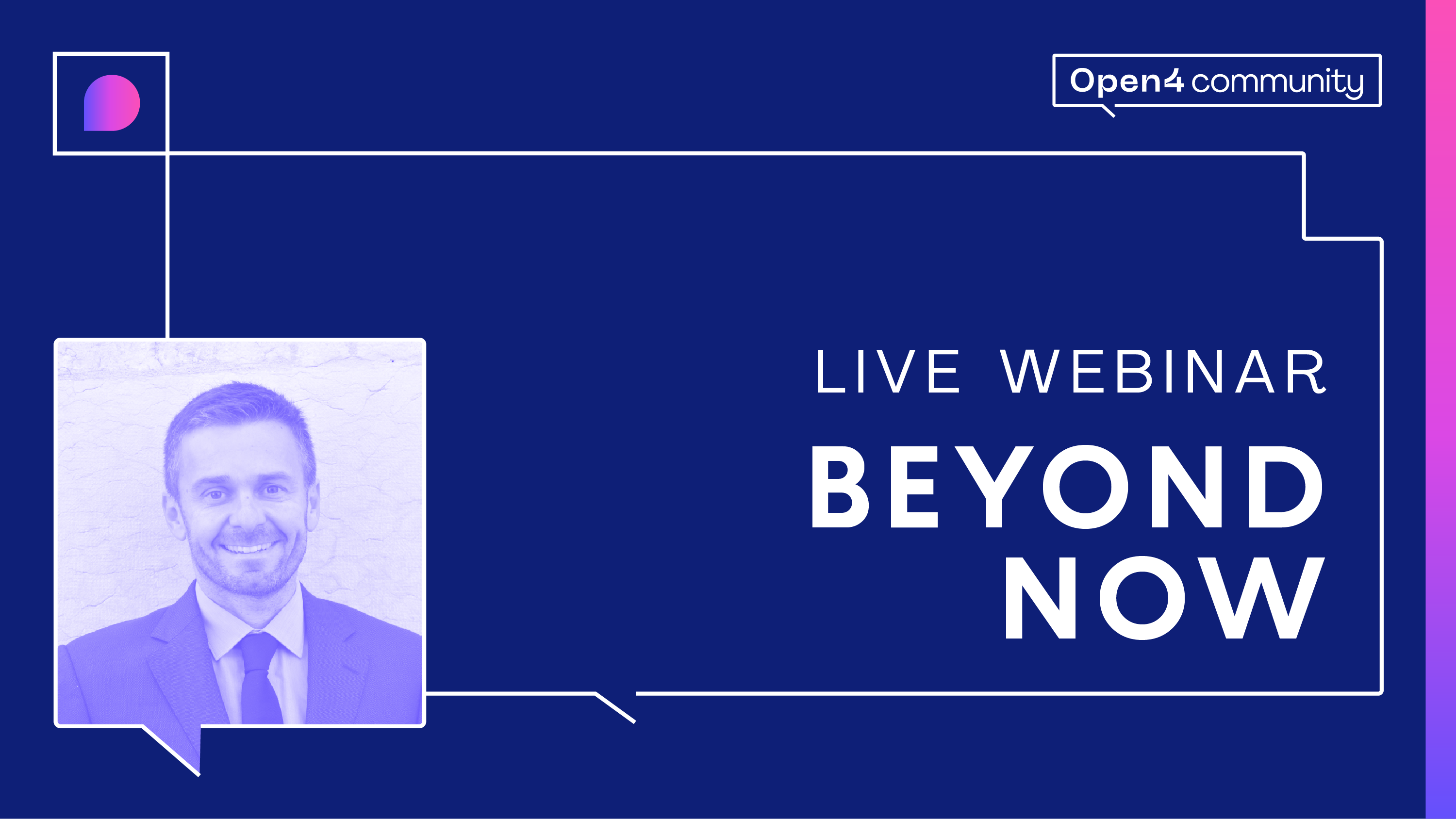 Open4 community

LIVE WEBINAR

BEYOND NOW